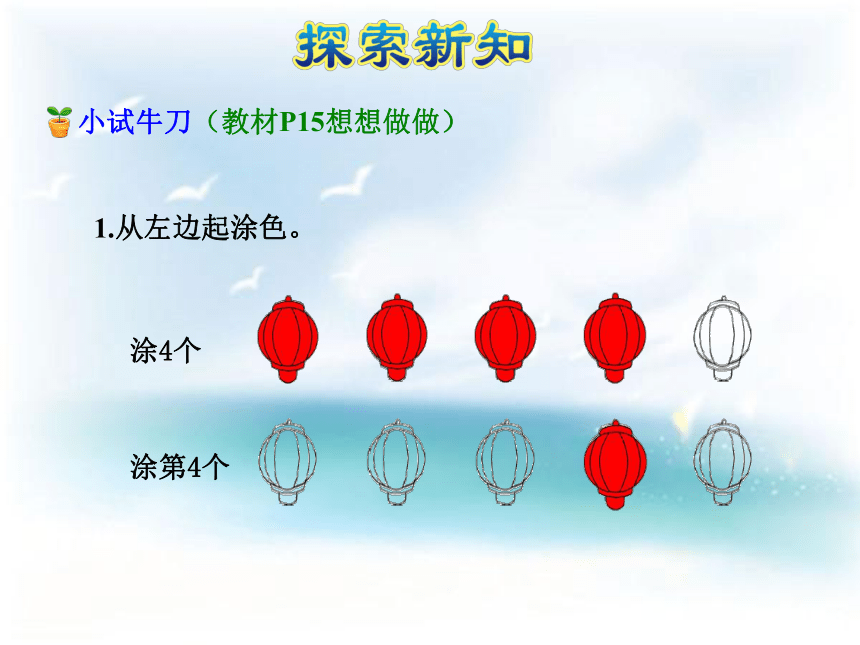 探索新知

小试牛刀（教材P15想想做做）

1.从左边起涂色。

涂4个

涂第4个